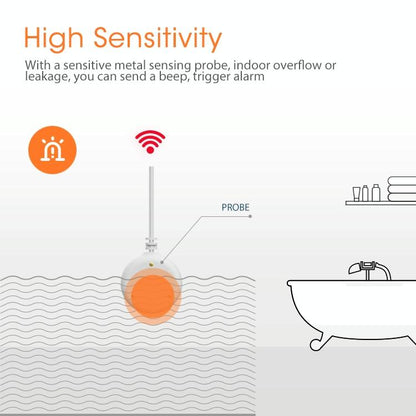 High Sensitivity

With a sensitive metal sensing probe, indoor overflow or leakage, you can send a beep, trigger alarm

PROBE